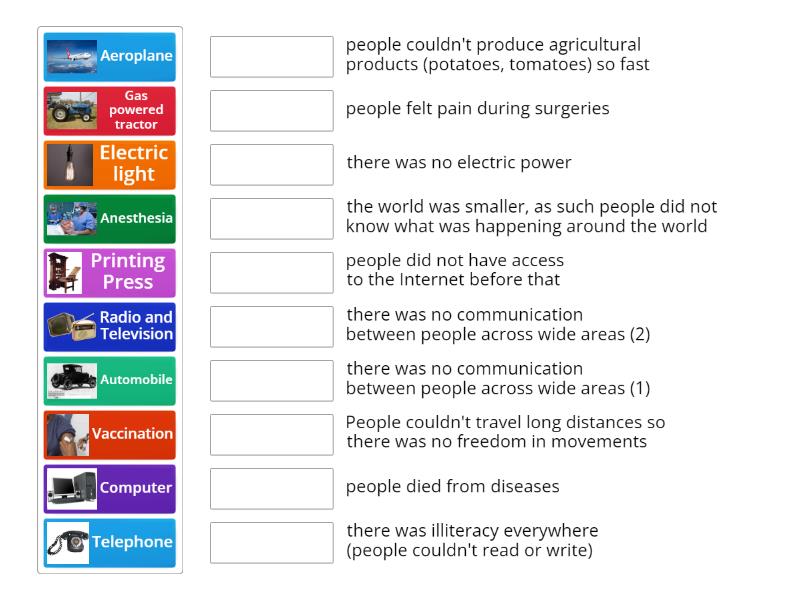 Aeroplane
Gas powered tractor
Electric light
Anesthesia
Printing Press
Radio and Television
Automobile
Vaccination
Computer
Telephone

people couldn't produce agricultural products (potatoes, tomatoes) so fast

people felt pain during surgeries

there was no electric power

the world was smaller, as such people did not know what was happening around the world

people did not have access to the Internet before that

there was no communication between people across wide areas (2)

there was no communication between people across wide areas (1)

People couldn't travel long distances so there was no freedom in movements

people died from diseases

there was illiteracy everywhere (people couldn't read or write)